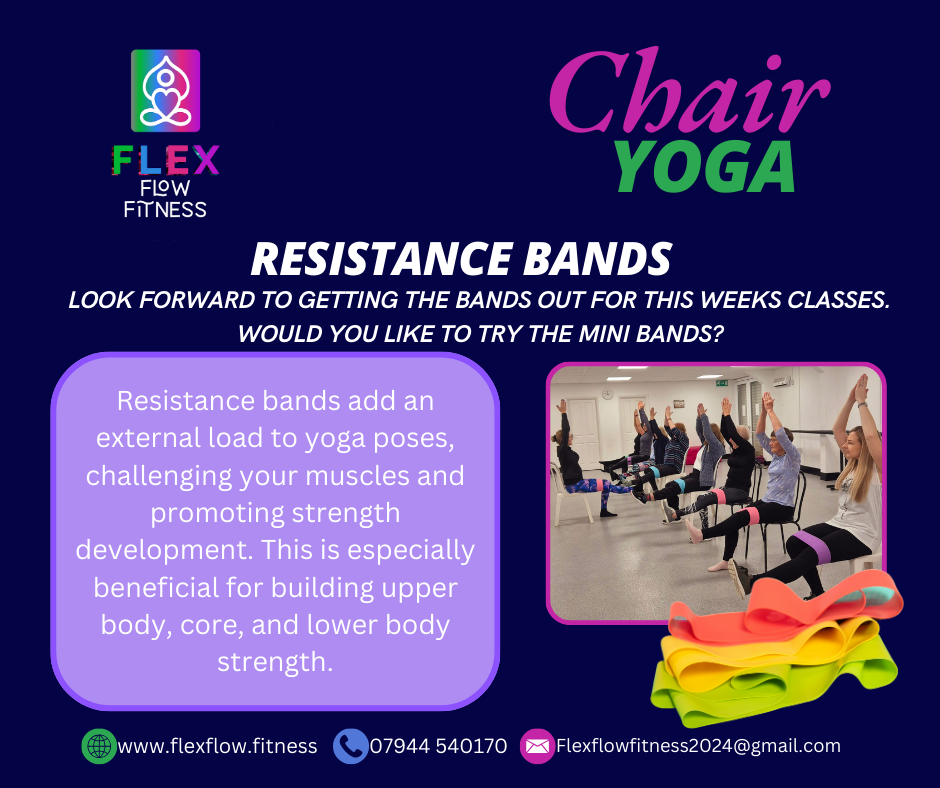 FLEX
FLOW
FITNESS

Chair
YOGA

RESISTANCE BANDS

LOOK FORWARD TO GETTING THE BANDS OUT FOR THIS WEEKS CLASSES. WOULD YOU LIKE TO TRY THE MINI BANDS?

Resistance bands add an external load to yoga poses, challenging your muscles and promoting strength development. This is especially beneficial for building upper body, core, and lower body strength.

www.flexflow.fitness 07944 540170 Flexflowfitness2024@gmail.com